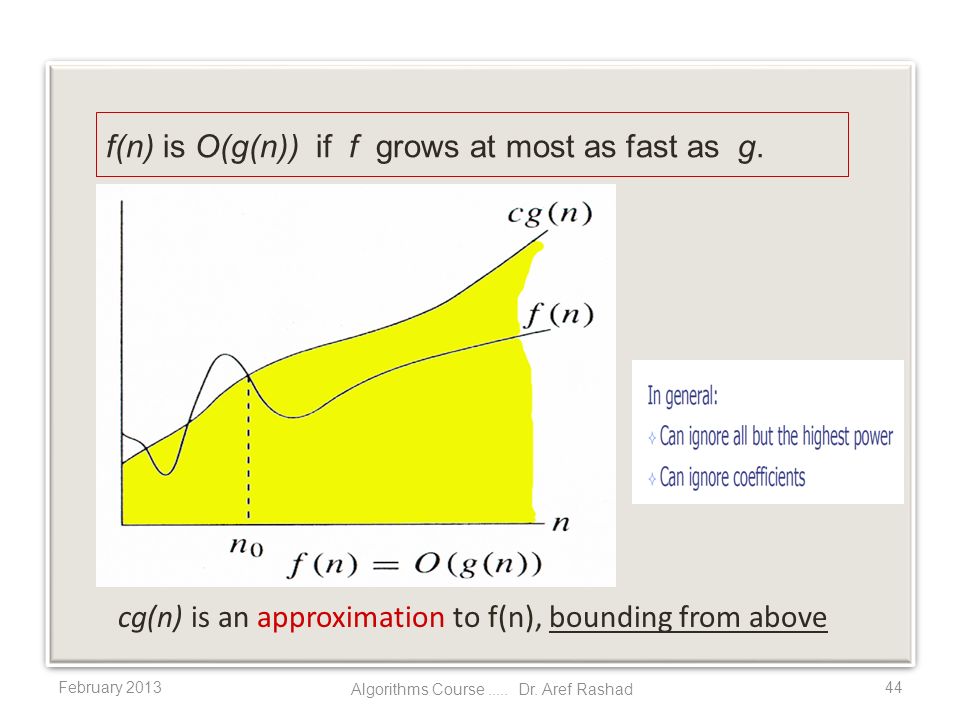 f(n) is O(g(n)) if f grows at most as fast as g.

$cg(n)$

$f(n)$

$n$

$n_0$ $f(n) = O(g(n))$

In general:

✧ Can ignore all but the highest power

✧ Can ignore coefficients

cg(n) is an approximation to f(n), bounding from above

February 2013

Algorithms Course ..... Dr. Aref Rashad

44